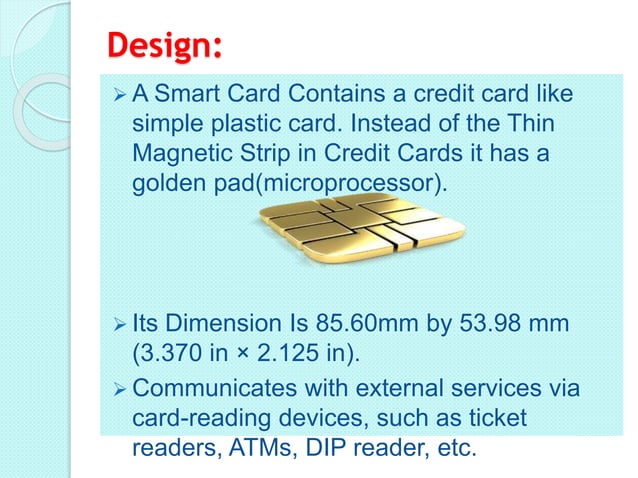 Design:

➢ A Smart Card Contains a credit card like simple plastic card. Instead of the Thin Magnetic Strip in Credit Cards it has a golden pad(microprocessor).

➢ Its Dimension Is 85.60mm by 53.98 mm (3.370 in × 2.125 in).

➢ Communicates with external services via card-reading devices, such as ticket readers, ATMs, DIP reader, etc.